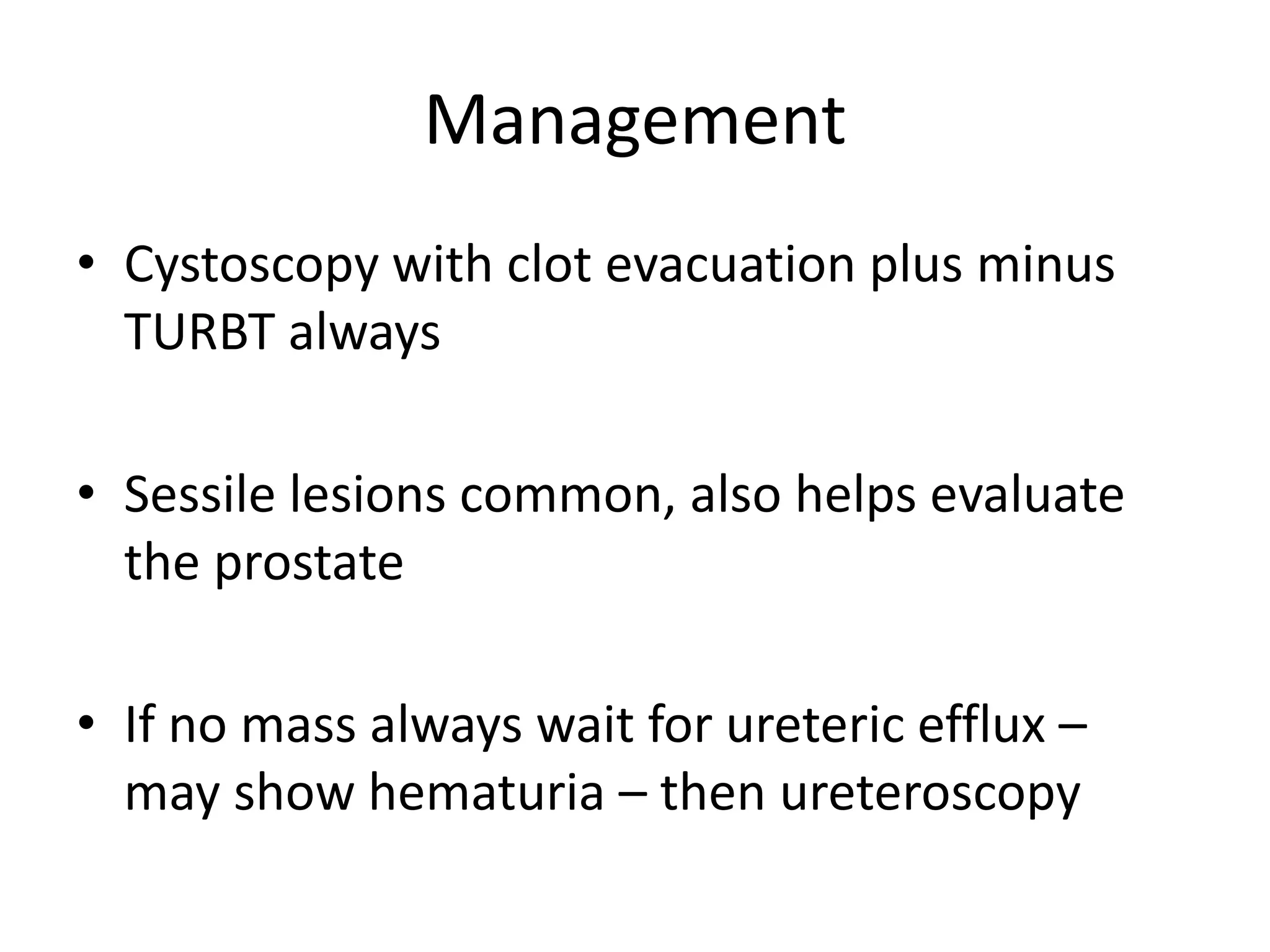 Management

• Cystoscopy with clot evacuation plus minus TURBT always

• Sessile lesions common, also helps evaluate the prostate

• If no mass always wait for ureteric efflux – may show hematuria – then ureteroscopy